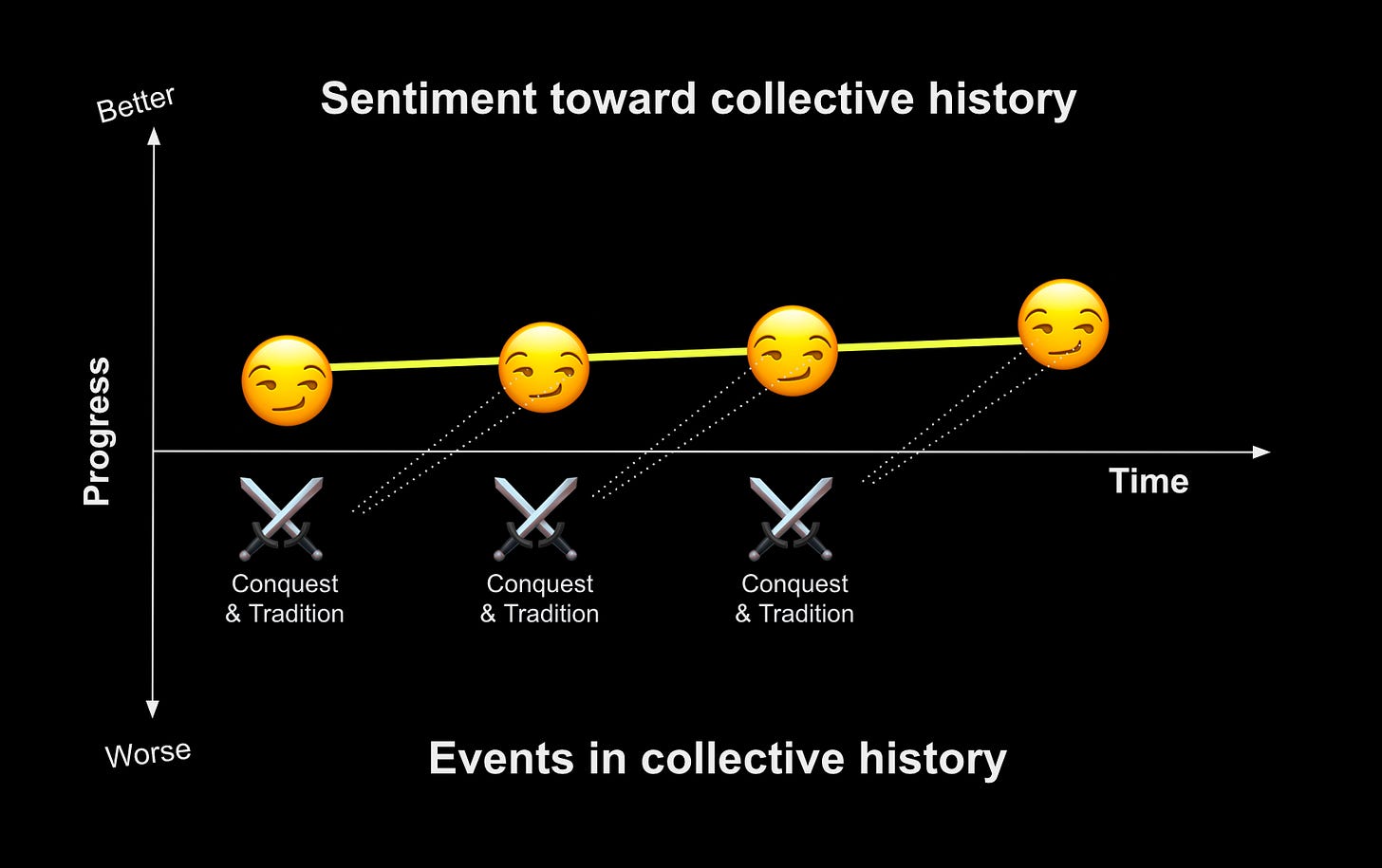 Better

Sentiment toward collective history

Progress

Time

Conquest & Tradition

Conquest & Tradition

Conquest & Tradition

Worse

Events in collective history